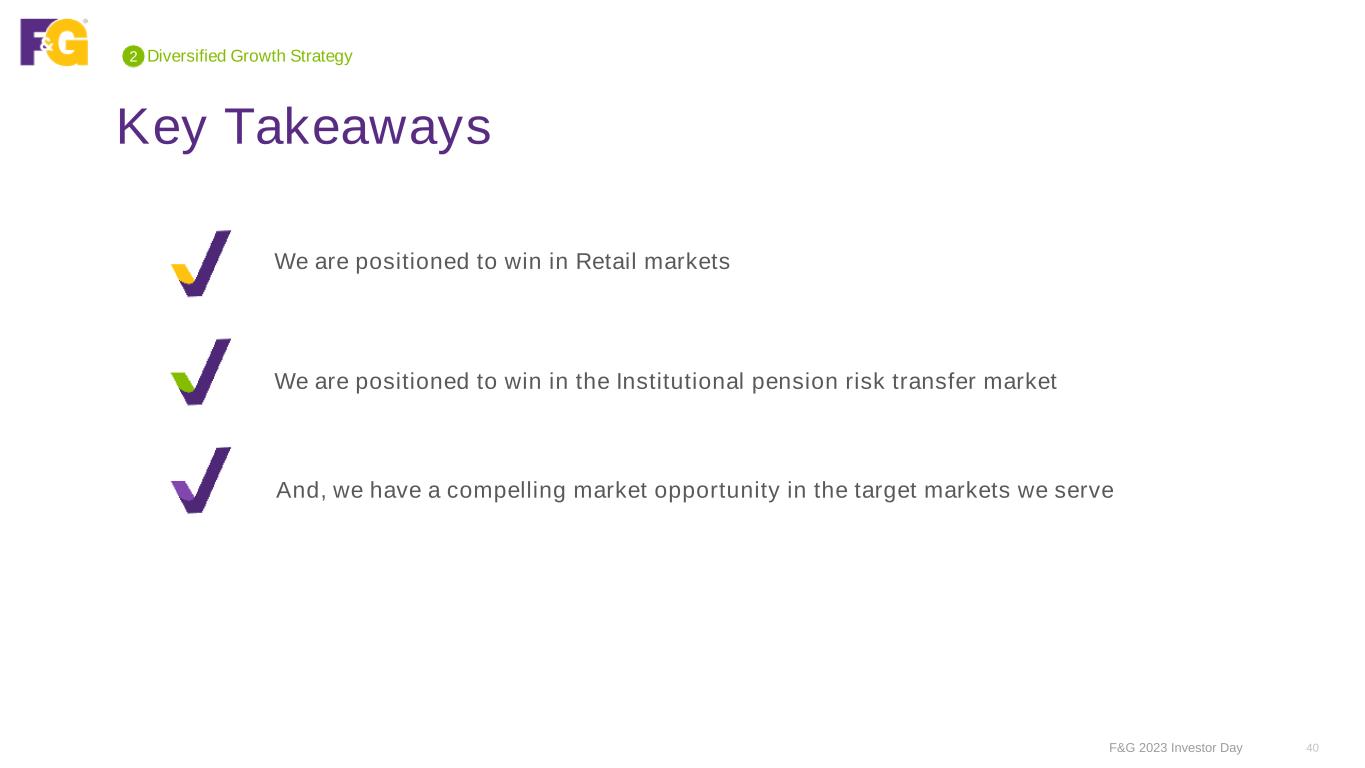 F&G

2 Diversified Growth Strategy

Key Takeaways

We are positioned to win in Retail markets

We are positioned to win in the Institutional pension risk transfer market

And, we have a compelling market opportunity in the target markets we serve

F&G 2023 Investor Day 40